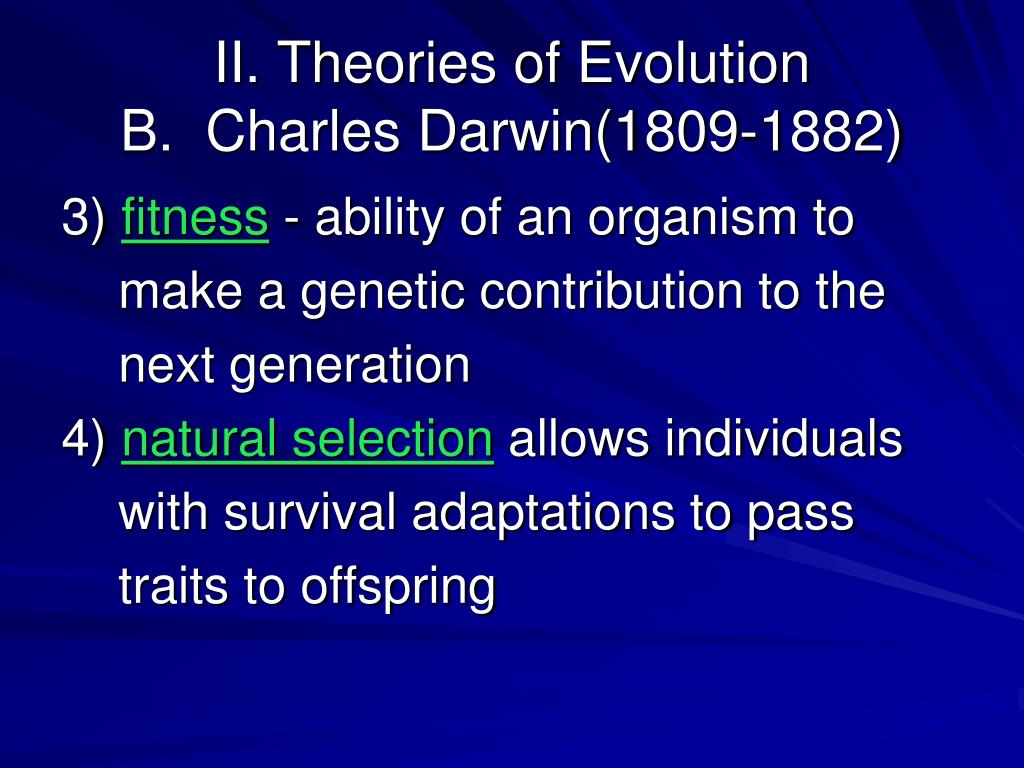 II. Theories of Evolution
B. Charles Darwin(1809-1882)

3) fitness - ability of an organism to make a genetic contribution to the next generation

4) natural selection allows individuals with survival adaptations to pass traits to offspring